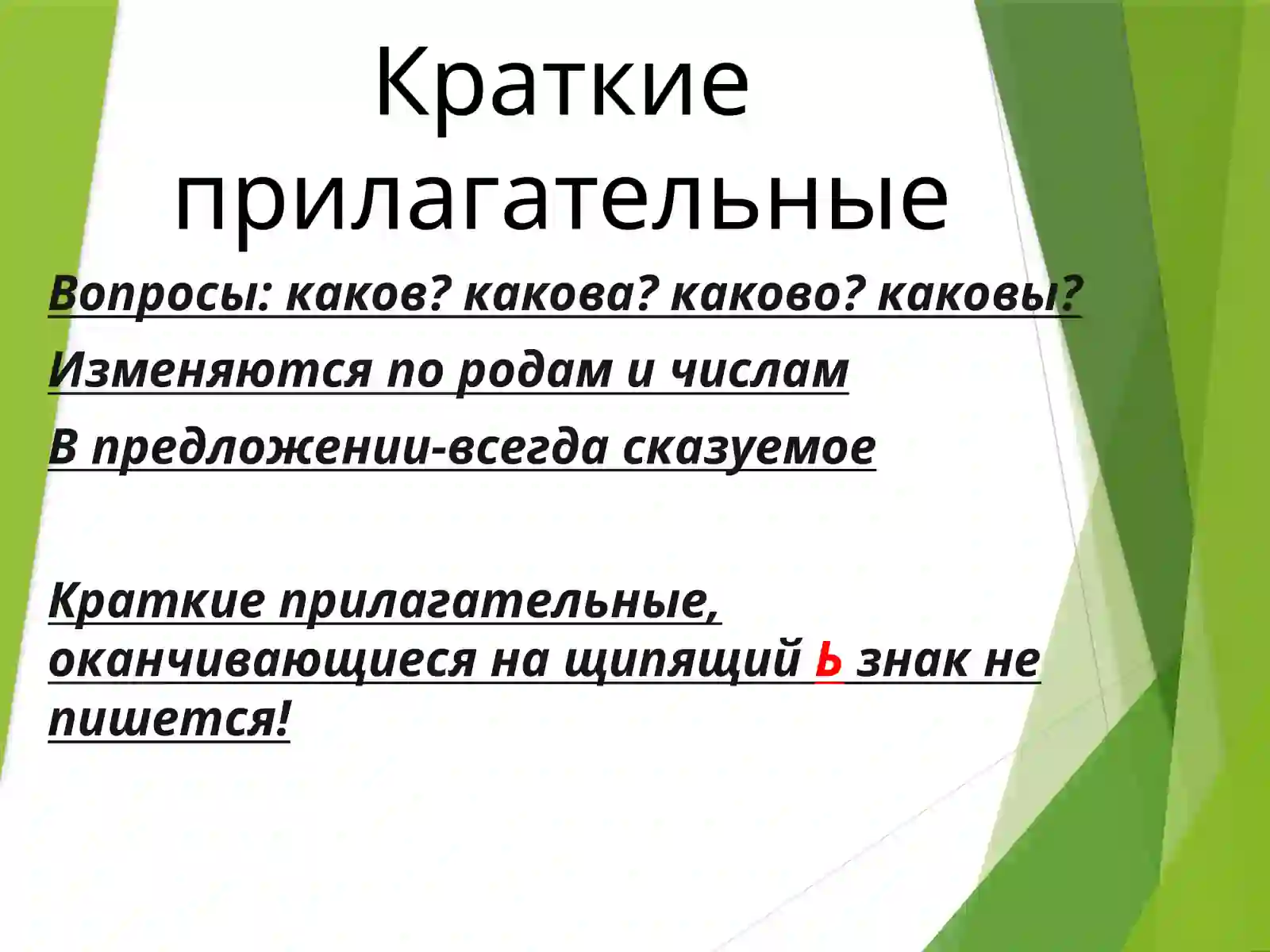 Краткие прилагательные

Вопросы: каков? какова? каково? каковы?

Изменяются по родам и числам

В предложении-всегда сказуемое

Краткие прилагательные, оканчивающиеся на щипящий ь знак не пишется!